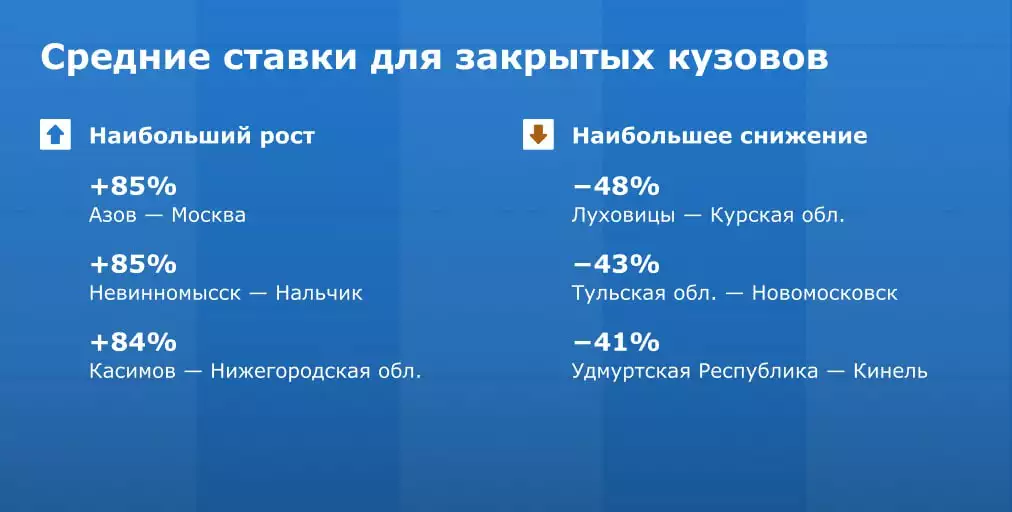 Средние ставки для закрытых кузовов

Наибольший рост

+85%
Азов — Москва

+85%
Невинномысск — Нальчик

+84%
Касимов — Нижегородская обл.

Наибольшее снижение

−48%
Луховицы — Курская обл.

−43%
Тульская обл. — Новомосковск

−41%
Удмуртская Республика — Кинель